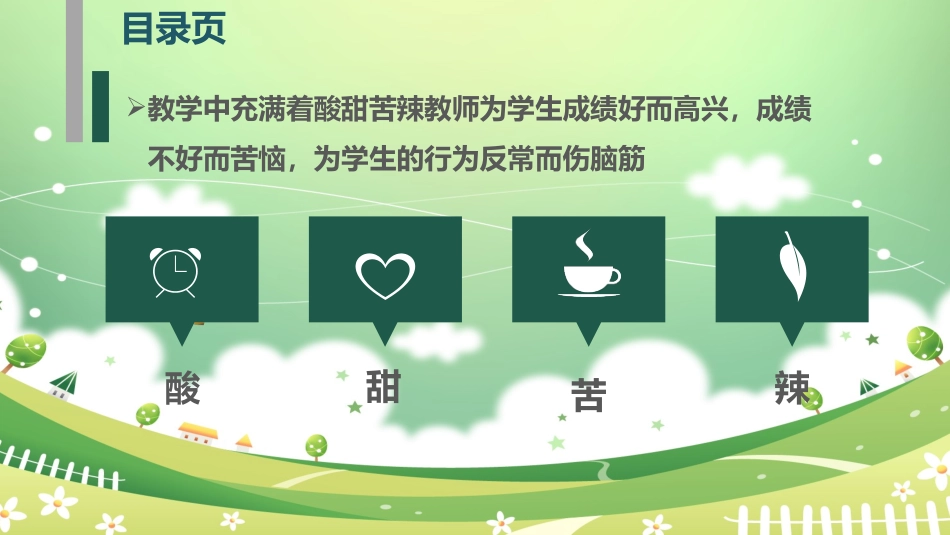 目录页

➢教学中充满着酸甜苦辣教师为学生成绩好而高兴，成绩不好而苦恼，为学生的行为反常而伤脑筋

酸

甜

苦

辣